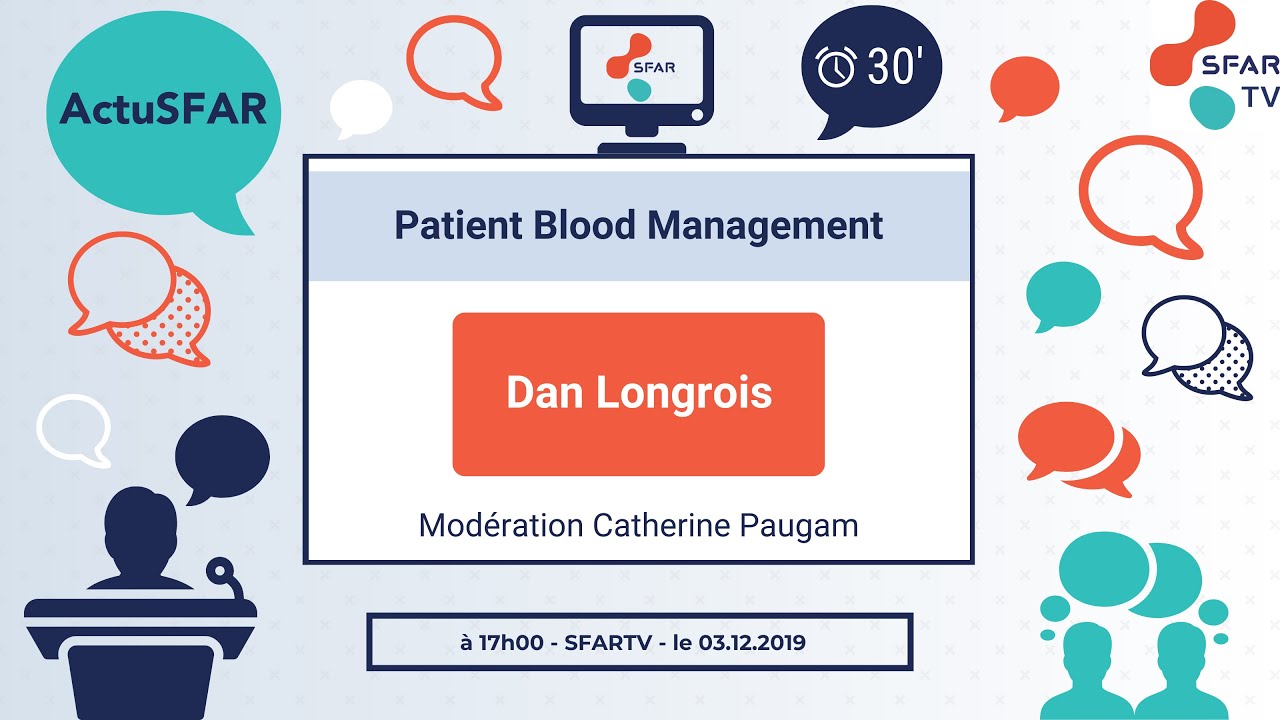 ActuSFAR

SFAR

30'

SFAR TV

Patient Blood Management

Dan Longrois

Modération Catherine Paugam

à 17h00 - SFARTV - le 03.12.2019